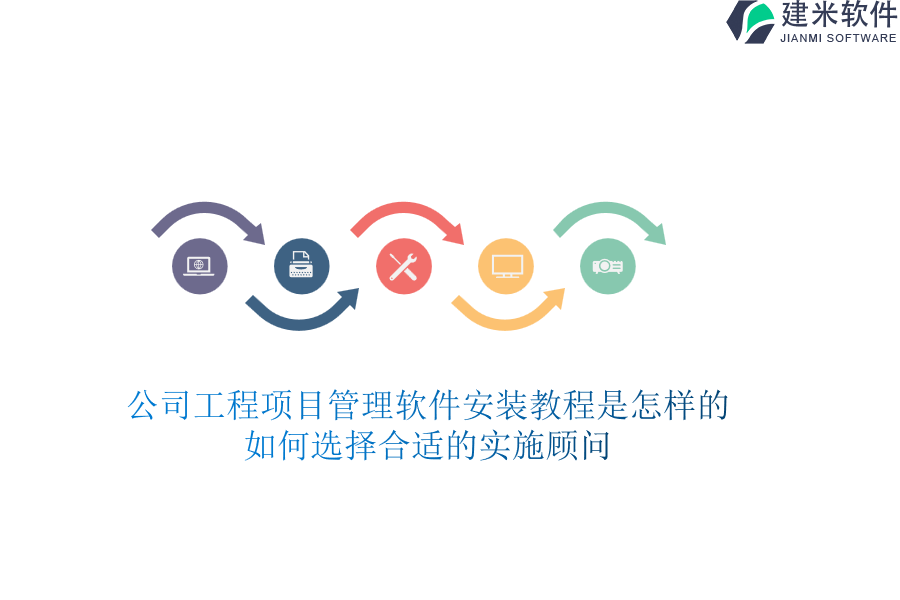 建米软件
JIANMI SOFTWARE

公司工程项目管理软件安装教程是怎样的
如何选择合适的实施顾问